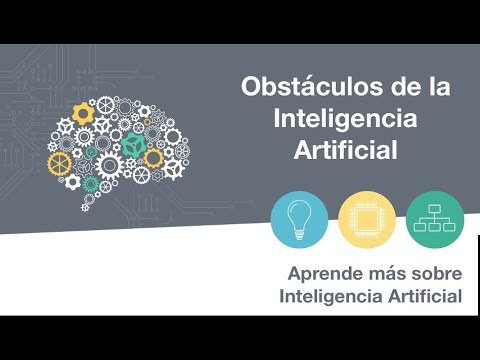 Obstáculos de la Inteligencia Artificial

Aprende más sobre Inteligencia Artificial